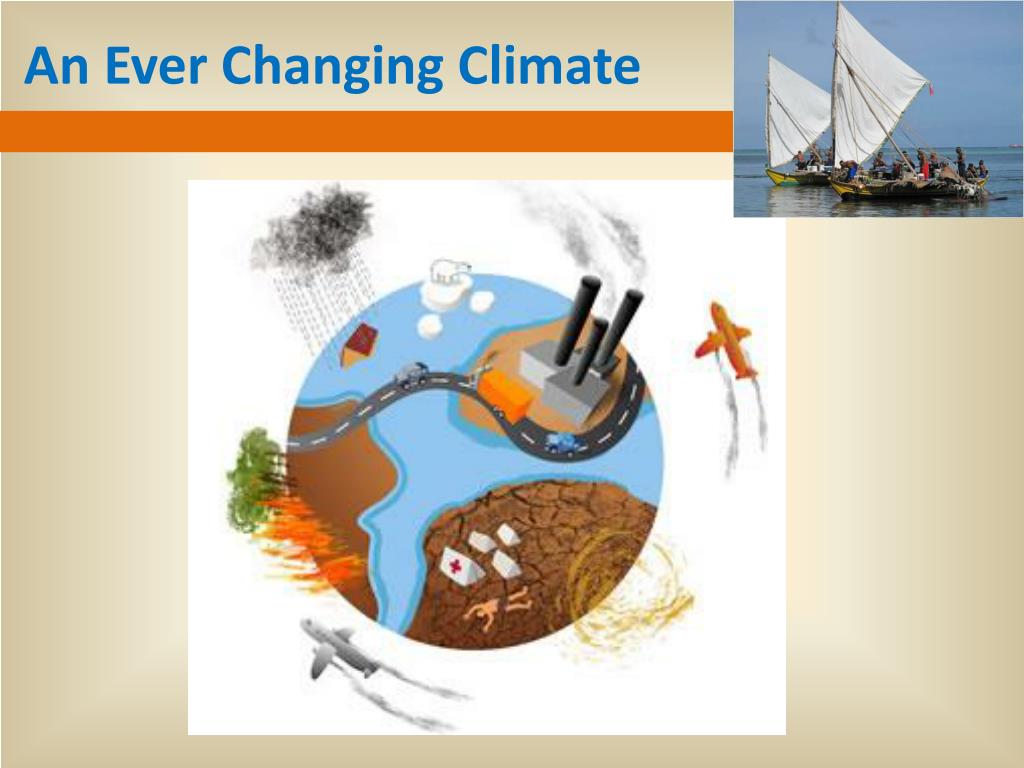 An Ever Changing Climate